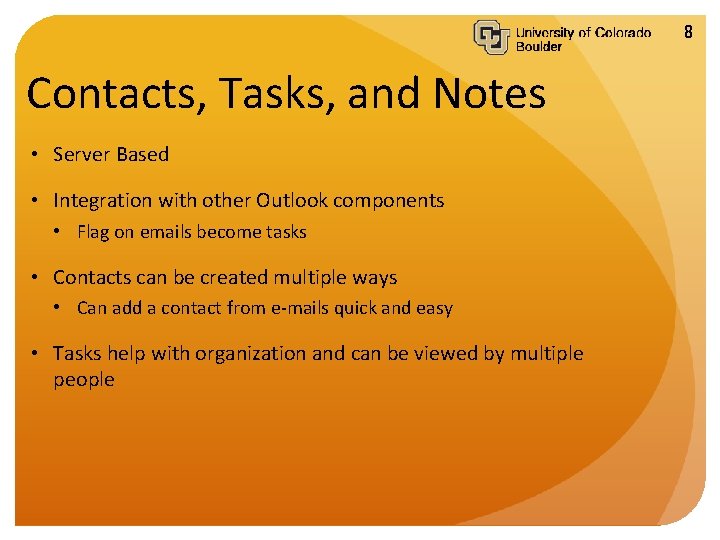 University of Colorado Boulder

8

Contacts, Tasks, and Notes

• Server Based

• Integration with other Outlook components
  • Flag on emails become tasks

• Contacts can be created multiple ways
  • Can add a contact from e-mails quick and easy

• Tasks help with organization and can be viewed by multiple people